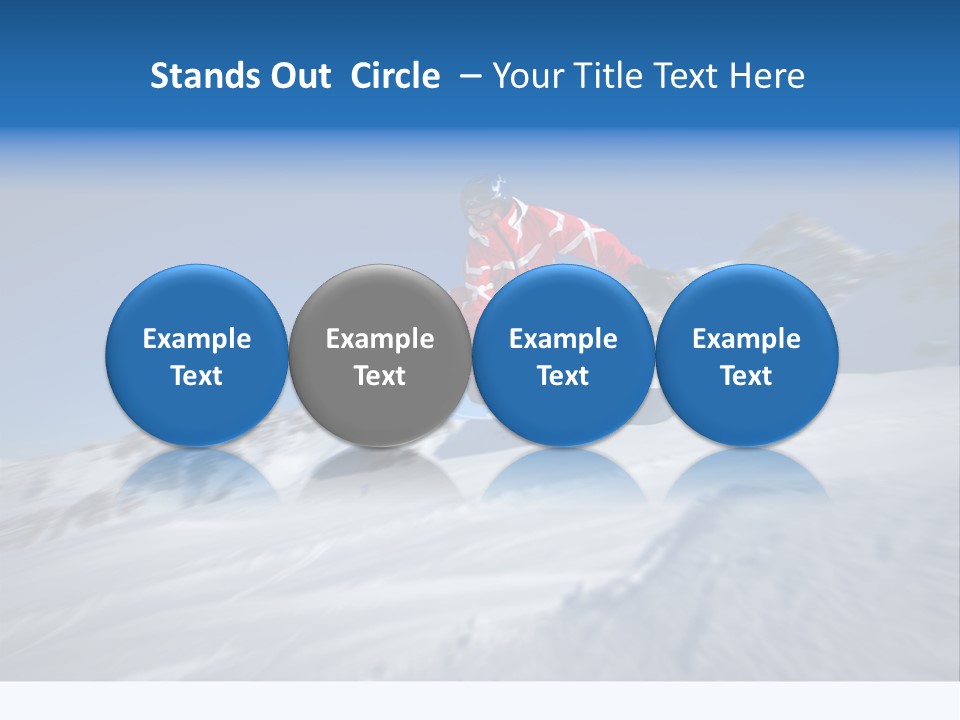 Stands Out Circle – Your Title Text Here

Example Text

Example Text

Example Text

Example Text